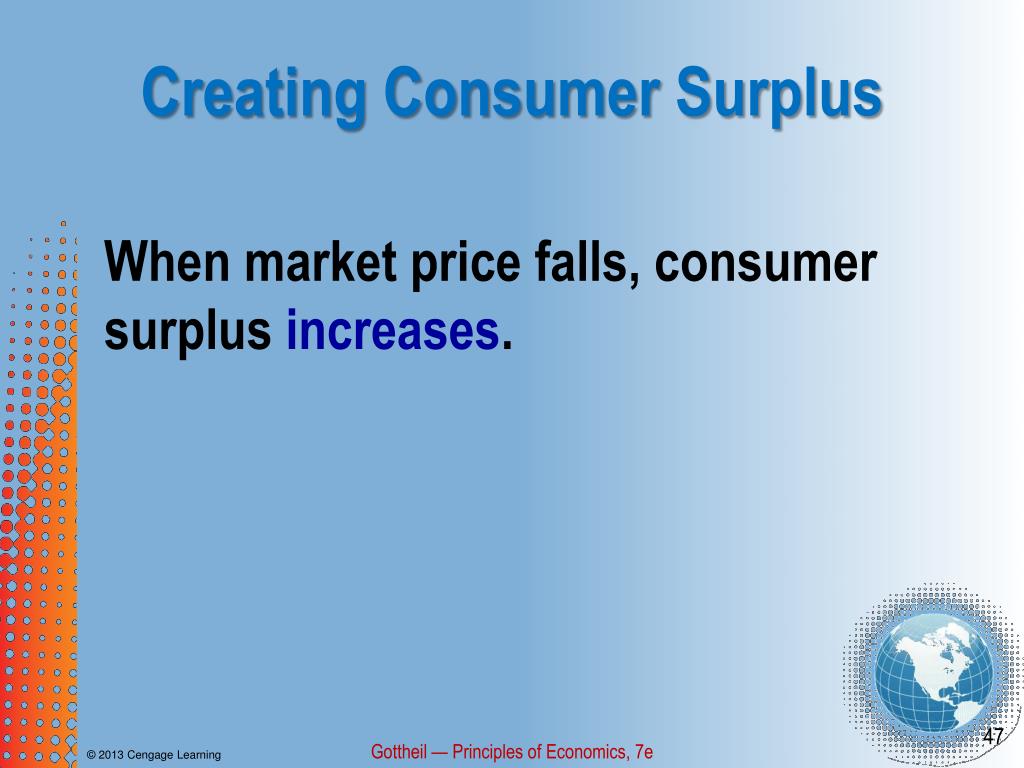 Creating Consumer Surplus

When market price falls, consumer surplus increases.

© 2013 Cengage Learning

Gottheil — Principles of Economics, 7e

47